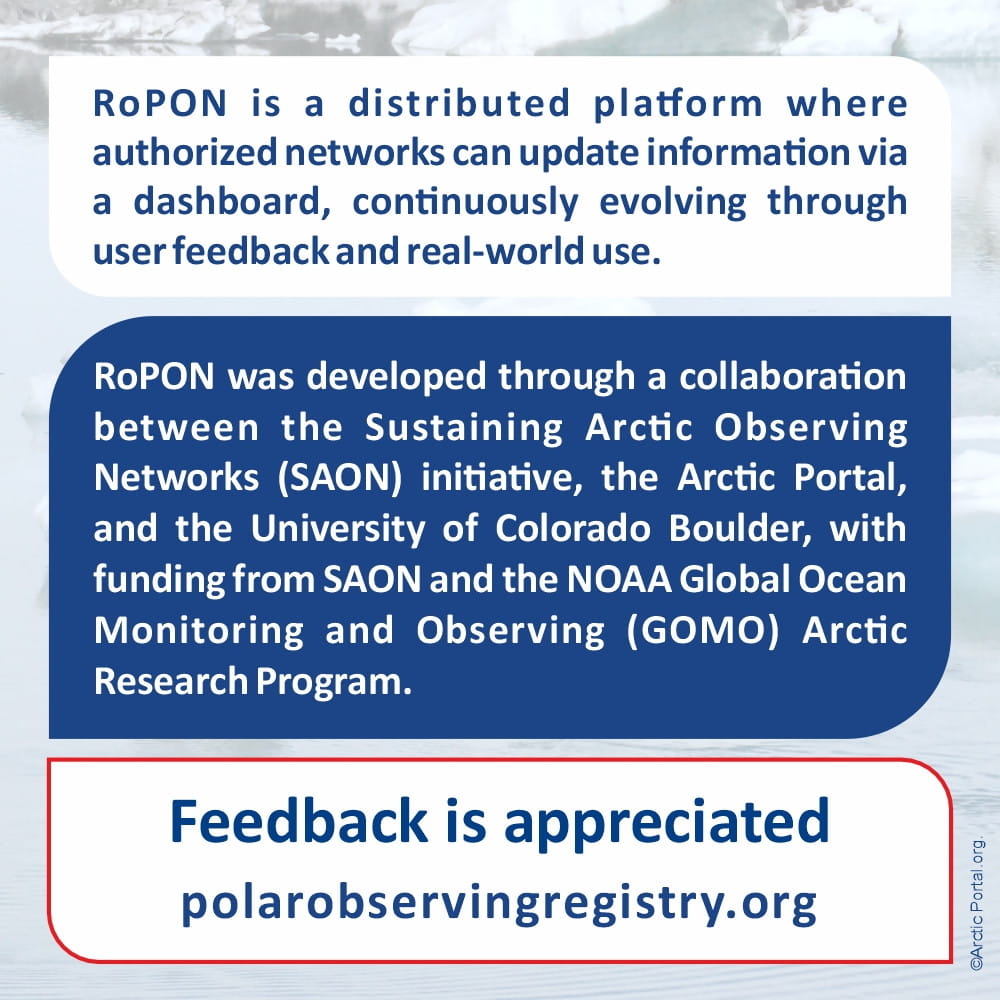 RoPON is a distributed platform where authorized networks can update information via a dashboard, continuously evolving through user feedback and real-world use.

RoPON was developed through a collaboration between the Sustaining Arctic Observing Networks (SAON) initiative, the Arctic Portal, and the University of Colorado Boulder, with funding from SAON and the NOAA Global Ocean Monitoring and Observing (GOMO) Arctic Research Program.

Feedback is appreciated
polarobservingregistry.org

©Arctic Portal.org